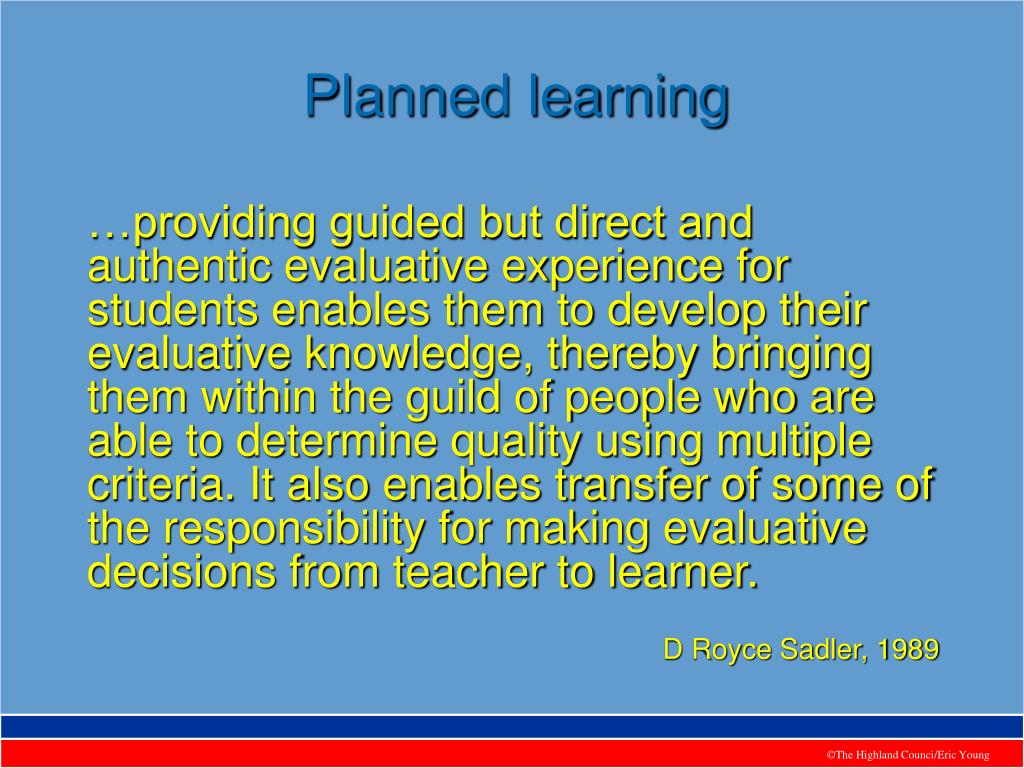 Planned learning

…providing guided but direct and authentic evaluative experience for students enables them to develop their evaluative knowledge, thereby bringing them within the guild of people who are able to determine quality using multiple criteria. It also enables transfer of some of the responsibility for making evaluative decisions from teacher to learner.

D Royce Sadler, 1989

©The Highland Counci/Eric Young